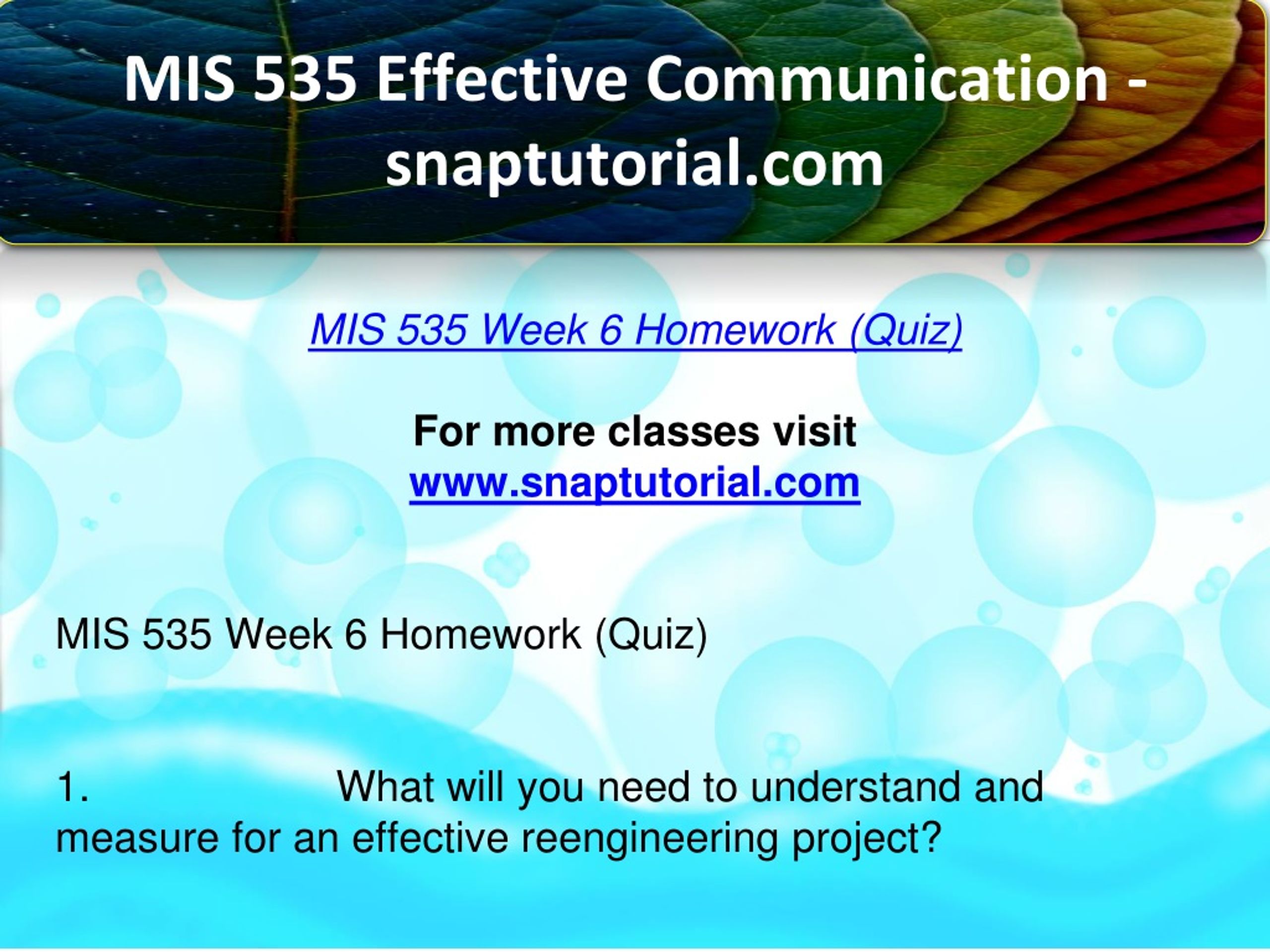 MIS 535 Effective Communication - snaptutorial.com

MIS 535 Week 6 Homework (Quiz)

For more classes visit
www.snaptutorial.com

MIS 535 Week 6 Homework (Quiz)

1. What will you need to understand and measure for an effective reengineering project?